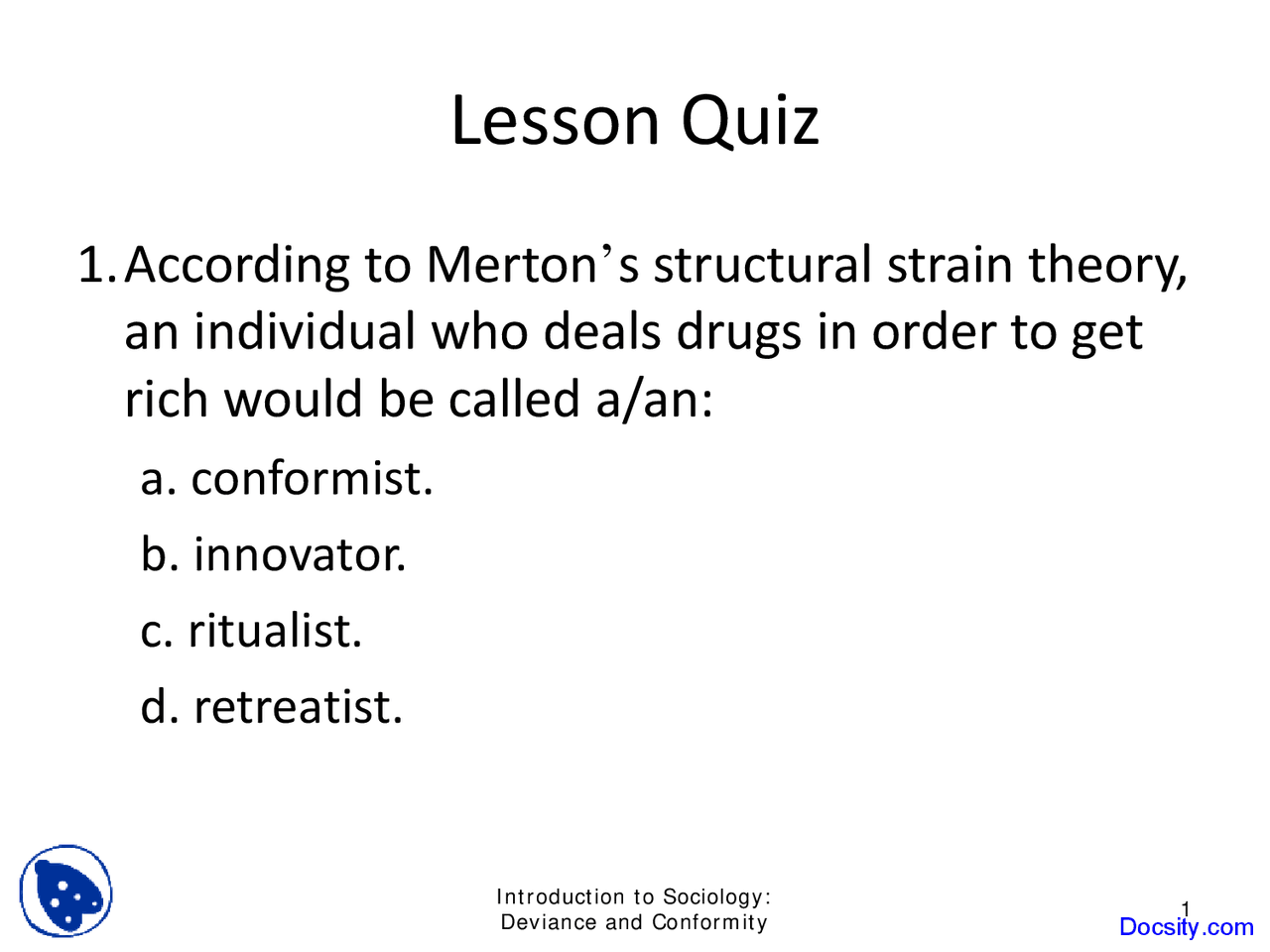 Lesson Quiz

1. According to Merton's structural strain theory, an individual who deals drugs in order to get rich would be called a/an:

a. conformist.

b. innovator.

c. ritualist.

d. retreatist.

Introduction to Sociology: Deviance and Conformity

1

Docsity.com